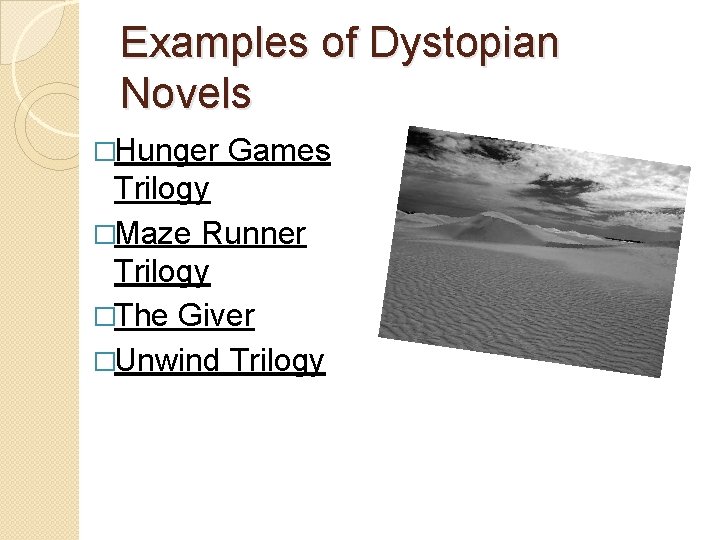 Examples of Dystopian Novels

□Hunger Games Trilogy
□Maze Runner Trilogy
□The Giver
□Unwind Trilogy